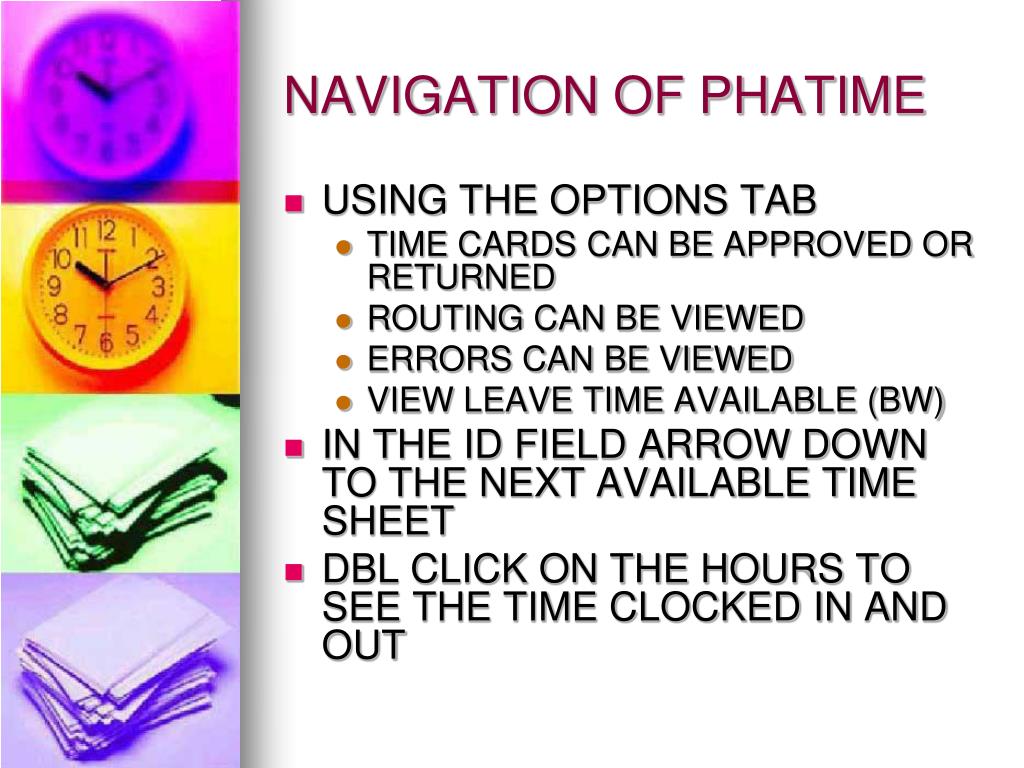 NAVIGATION OF PHATIME

- USING THE OPTIONS TAB
  - TIME CARDS CAN BE APPROVED OR RETURNED
  - ROUTING CAN BE VIEWED
  - ERRORS CAN BE VIEWED
  - VIEW LEAVE TIME AVAILABLE (BW)
- IN THE ID FIELD ARROW DOWN TO THE NEXT AVAILABLE TIME SHEET
- DBL CLICK ON THE HOURS TO SEE THE TIME CLOCKED IN AND OUT